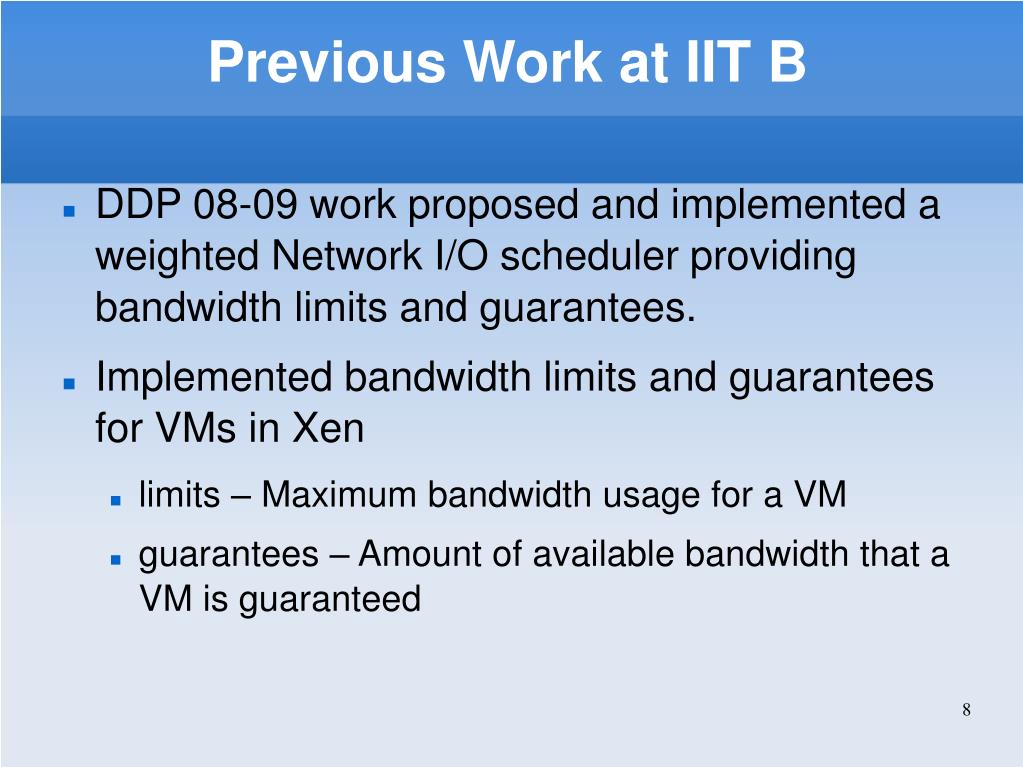 Previous Work at IIT B

DDP 08-09 work proposed and implemented a weighted Network I/O scheduler providing bandwidth limits and guarantees.

Implemented bandwidth limits and guarantees for VMs in Xen

limits – Maximum bandwidth usage for a VM

guarantees – Amount of available bandwidth that a VM is guaranteed

8